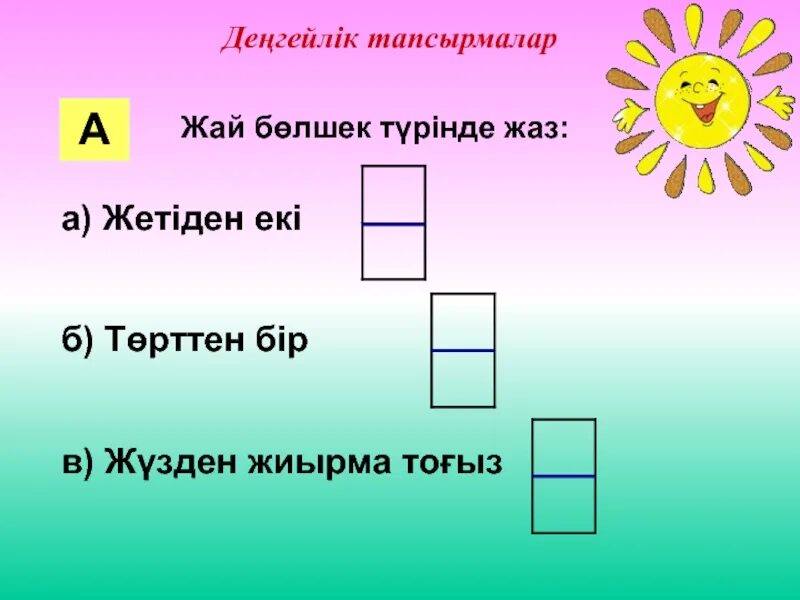 Деңгейлік тапсырмалар

А

Жай бөлшек түрінде жаз:

а) Жетіден екі

б) Төрттен бір

в) Жүзден жиырма тоғыз